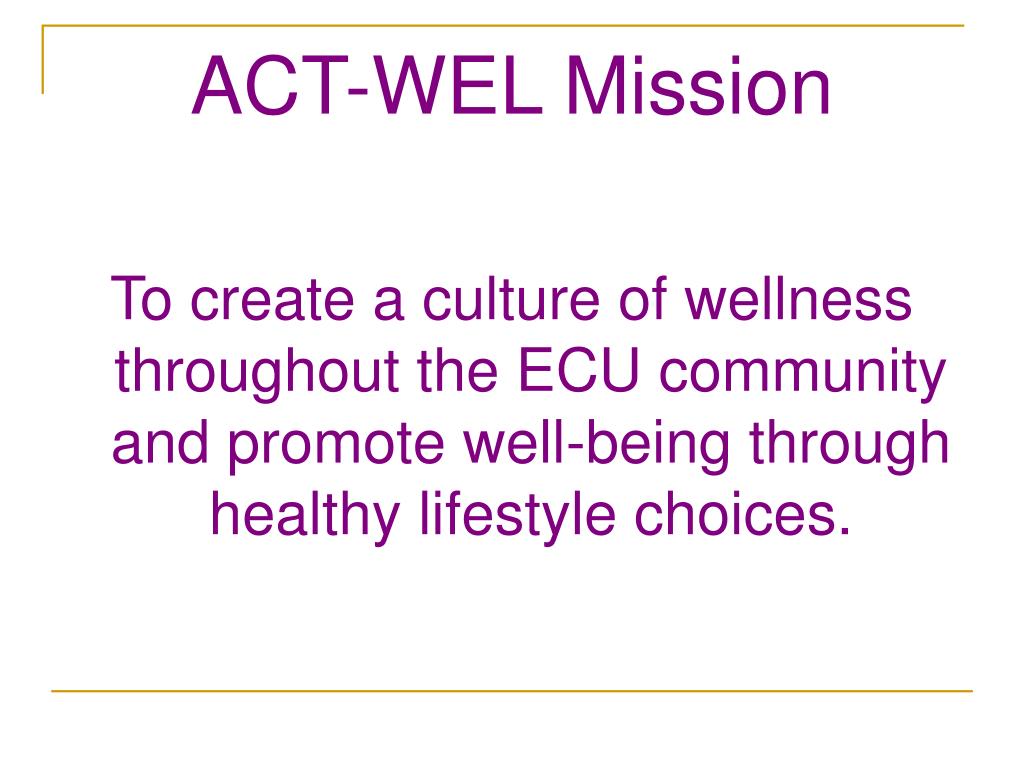 ACT-WEL Mission

To create a culture of wellness throughout the ECU community and promote well-being through healthy lifestyle choices.